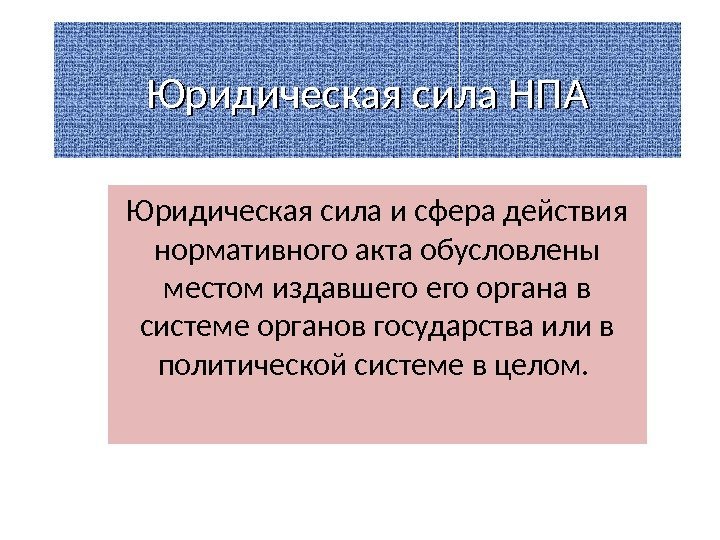 Юридическая сила НПА

Юридическая сила и сфера действия нормативного акта обусловлены местом издавшего его органа в системе органов государства или в политической системе в целом.